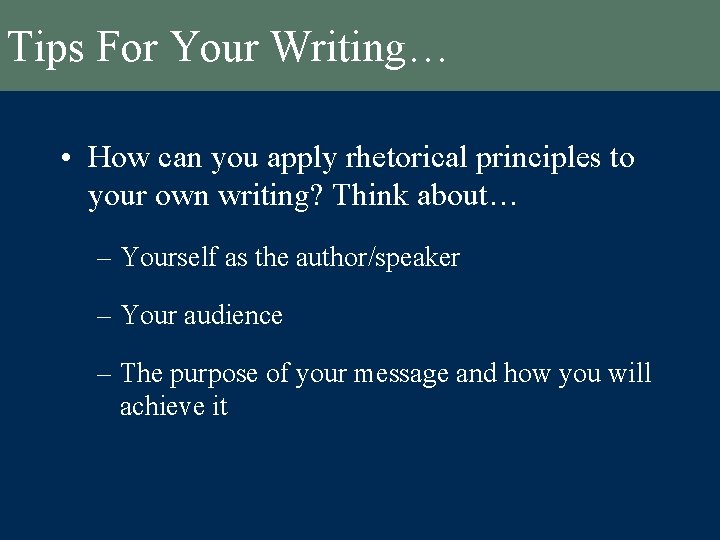 Tips For Your Writing…

• How can you apply rhetorical principles to your own writing? Think about…

– Yourself as the author/speaker

– Your audience

– The purpose of your message and how you will achieve it